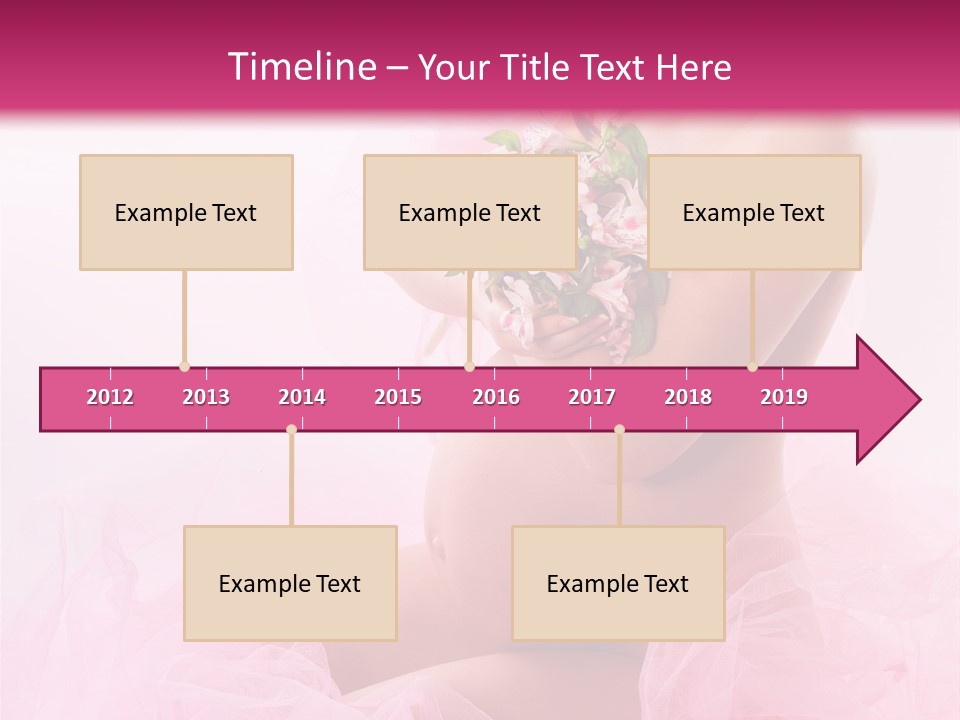 Timeline – Your Title Text Here

Example Text

Example Text

Example Text

2012 2013 2014 2015 2016 2017 2018 2019

Example Text

Example Text